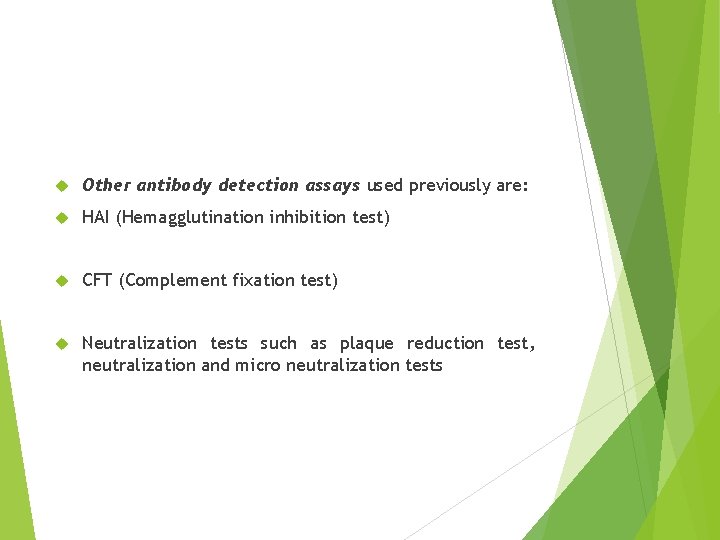 Other antibody detection assays used previously are:

HAI (Hemagglutination inhibition test)

CFT (Complement fixation test)

Neutralization tests such as plaque reduction test, neutralization and micro neutralization tests